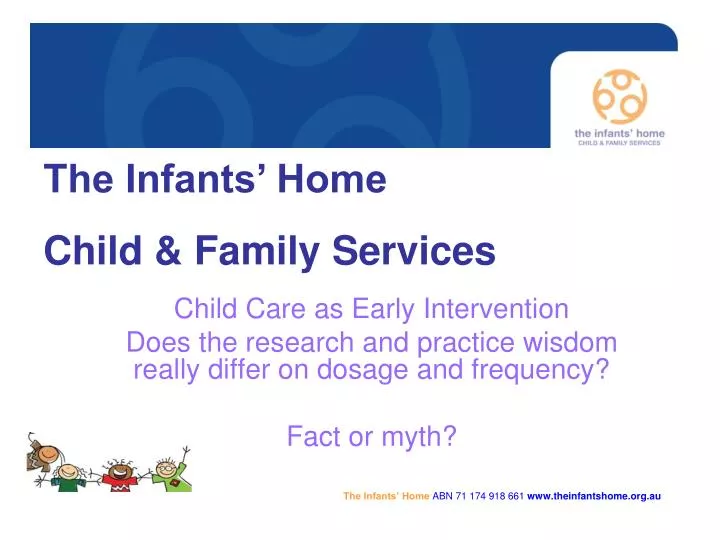 the infants' home
CHILD & FAMILY SERVICES

The Infants' Home

Child & Family Services

Child Care as Early Intervention
Does the research and practice wisdom really differ on dosage and frequency?

Fact or myth?

The Infants' Home ABN 71 174 918 661 www.theinfantshome.org.au